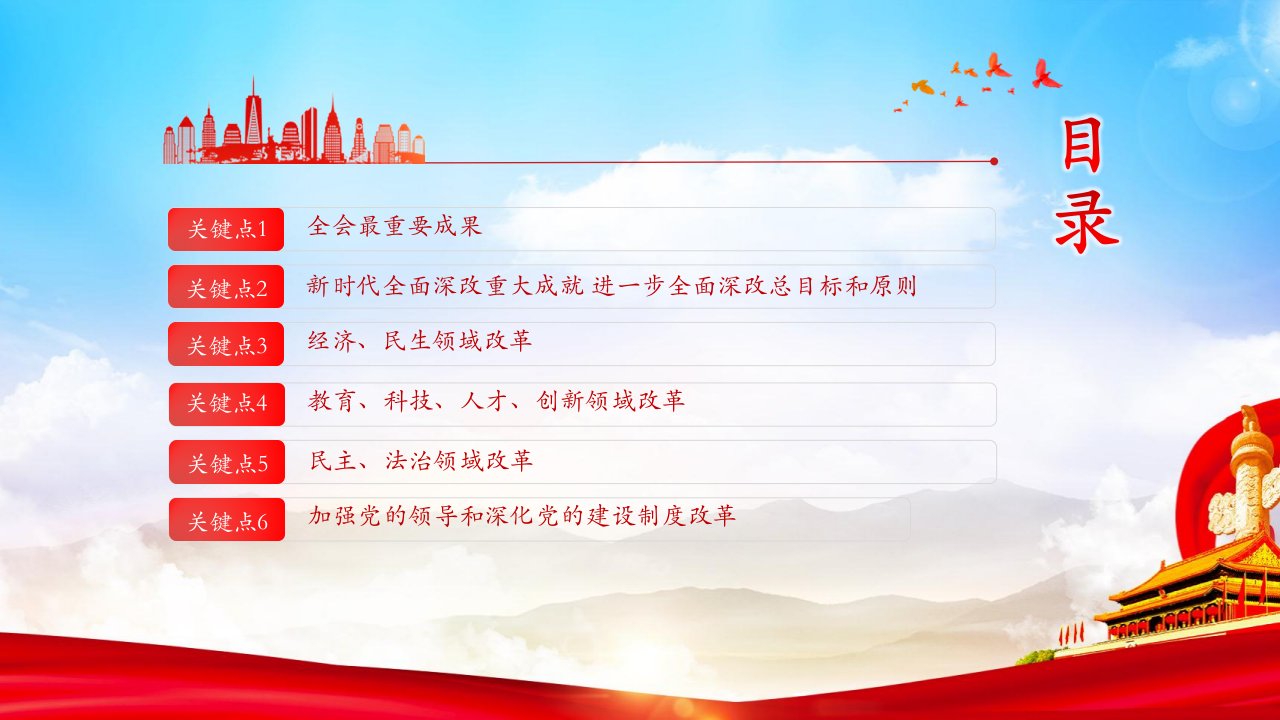 目录

关键点1 全会最重要成果

关键点2 新时代全面深改重大成就 进一步全面深改总目标和原则

关键点3 经济、民生领域改革

关键点4 教育、科技、人才、创新领域改革

关键点5 民主、法治领域改革

关键点6 加强党的领导和深化党的建设制度改革